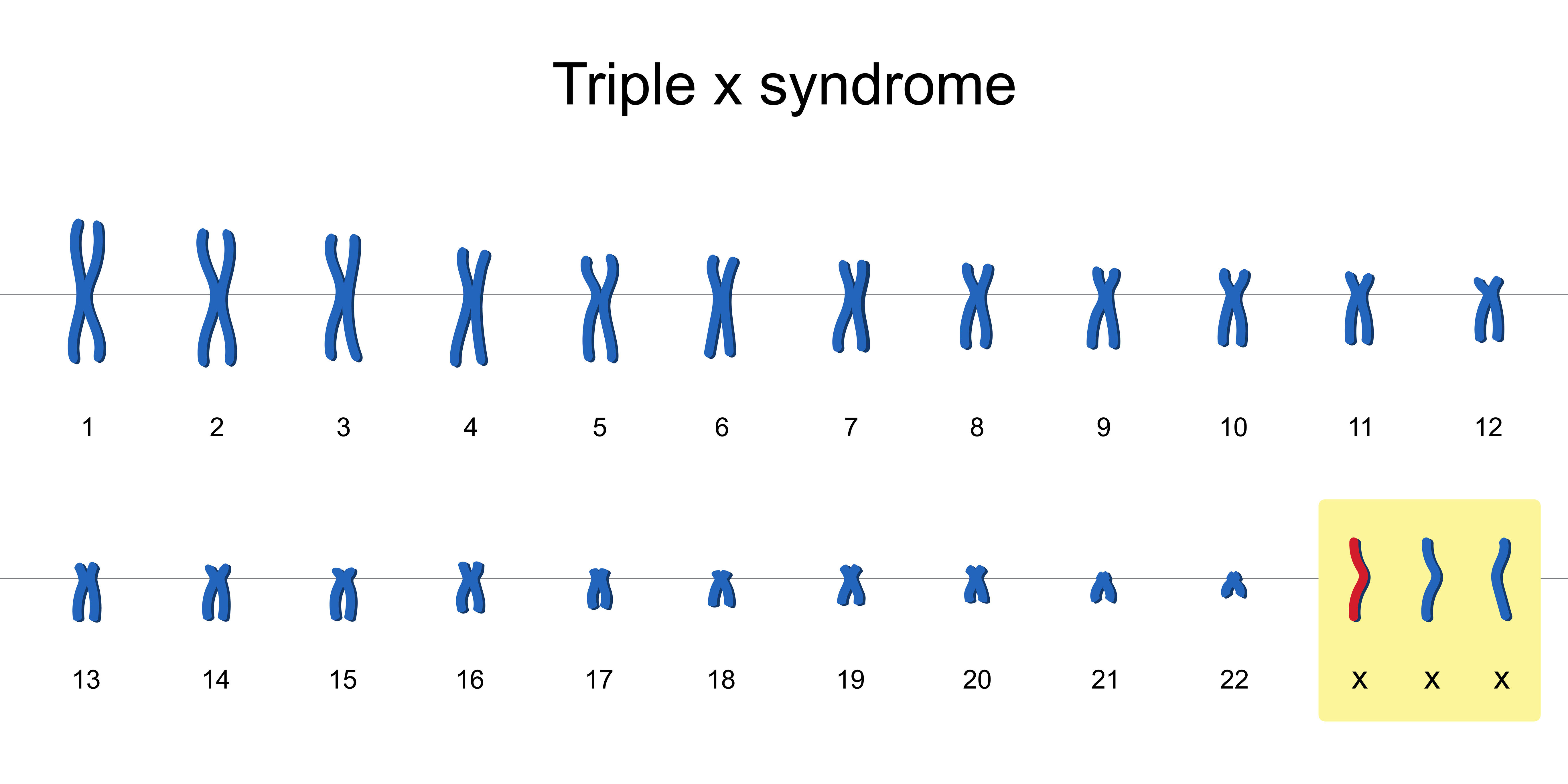 Triple x syndrome

1 2 3 4 5 6 7 8 9 10 11 12

13 14 15 16 17 18 19 20 21 22 x x x